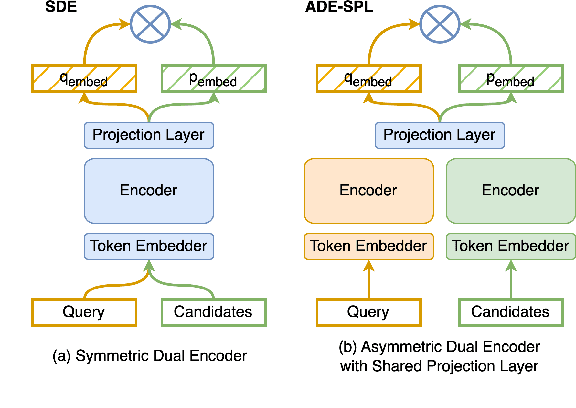 SDE

$q_{embed}$

$p_{embed}$

Projection Layer

Encoder

Token Embedder

Query

Candidates

(a) Symmetric Dual Encoder

ADE-SPL

$q_{embed}$

$p_{embed}$

Projection Layer

Encoder

Encoder

Token Embedder

Token Embedder

Query

Candidates

(b) Asymmetric Dual Encoder with Shared Projection Layer